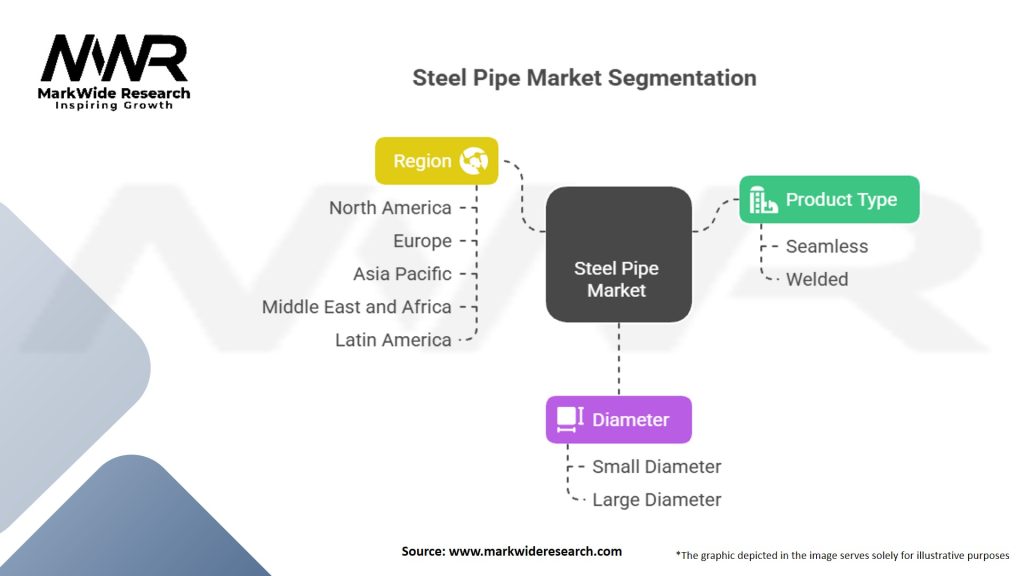 MWR
MarkWide Research
Inspiring Growth

Steel Pipe Market Segmentation

Region
North America
Europe
Asia Pacific
Middle East and Africa
Latin America

Steel Pipe Market

Product Type
Seamless
Welded

Diameter
Small Diameter
Large Diameter

Source: www.markwideresearch.com

*The graphic depicted in the image serves solely for illustrative purposes